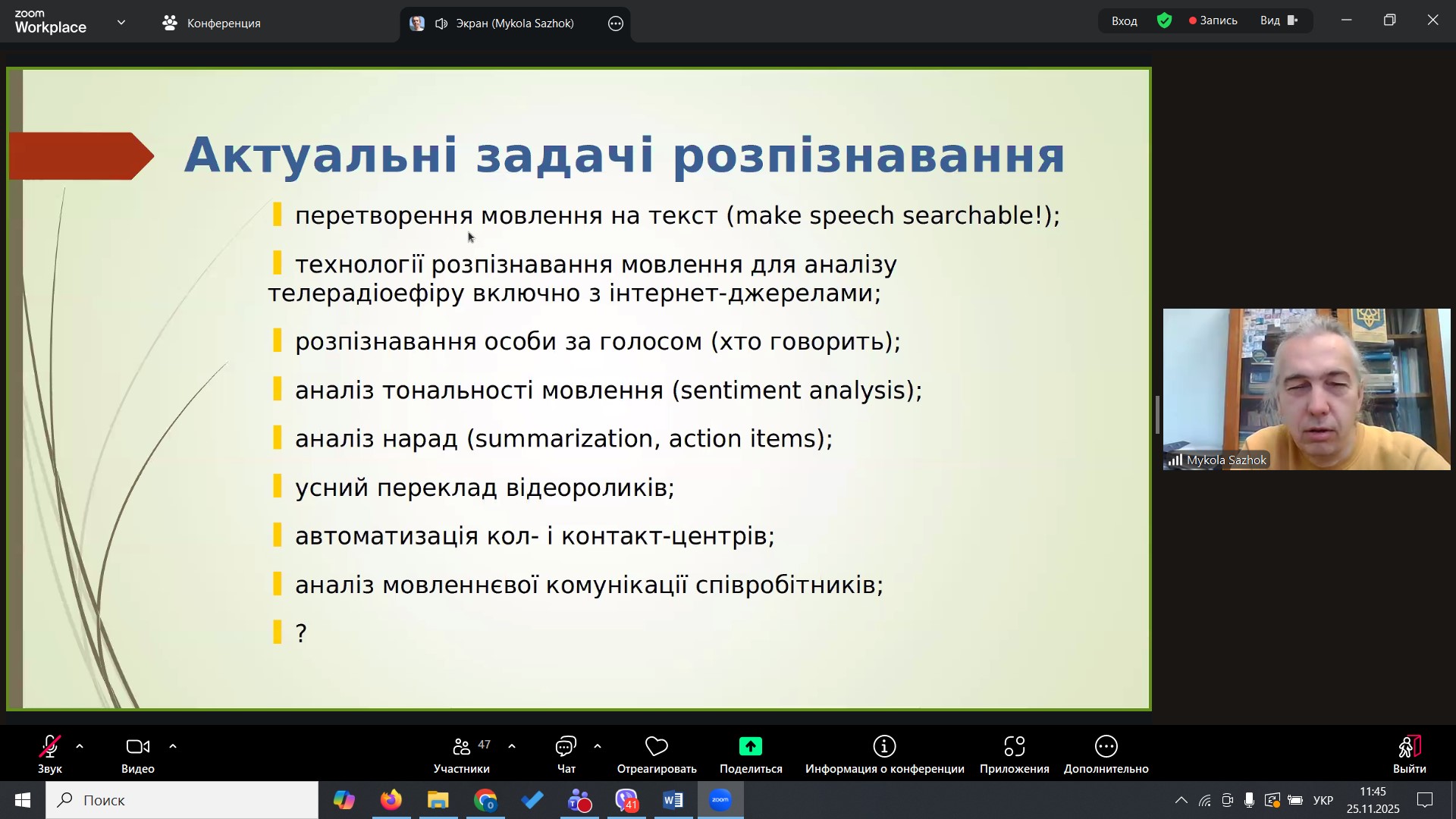 zoom Workplace

Конференция

Экран (Mykola Sazhok)

Вход

Запись

Вид

Актуальні задачі розпізнавання

перетворення мовлення на текст (make speech searchable!);

технології розпізнавання мовлення для аналізу телерадіоефіру включно з інтернет-джерелами;

розпізнавання особи за голосом (хто говорить);

аналіз тональності мовлення (sentiment analysis);

аналіз нарад (summarization, action items);

усний переклад відеороликів;

автоматизація кол- і контакт-центрів;

аналіз мовленнєвої комунікації співробітників;

?

Mykola Sazhok

Звук

Видео

47
Участники

Чат

Отреагировать

Поделиться

Информация о конференции

Приложения

Дополнительно

Выйти

Поиск

41

УКР

11:45
25.11.2025